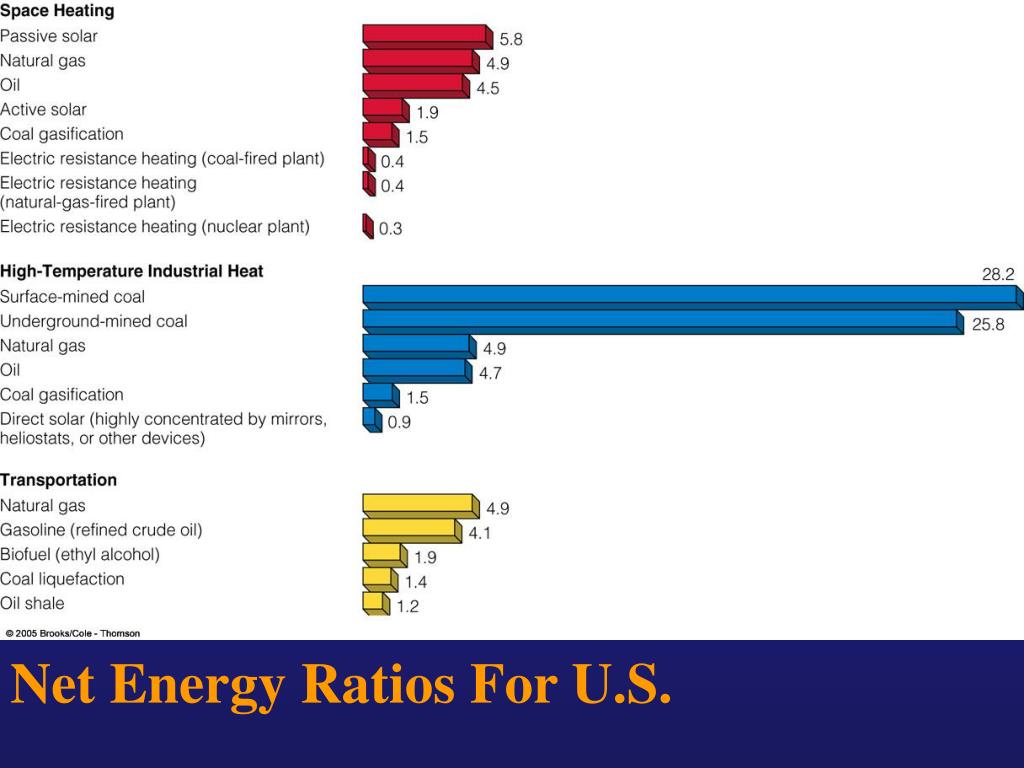 Space Heating
Passive solar 5.8
Natural gas 4.9
Oil 4.5
Active solar 1.9
Coal gasification 1.5
Electric resistance heating (coal-fired plant) 0.4
Electric resistance heating (natural-gas-fired plant) 0.4
Electric resistance heating (nuclear plant) 0.3

High-Temperature Industrial Heat
Surface-mined coal 28.2
Underground-mined coal 25.8
Natural gas 4.9
Oil 4.7
Coal gasification 1.5
Direct solar (highly concentrated by mirrors, heliostats, or other devices) 0.9

Transportation
Natural gas 4.9
Gasoline (refined crude oil) 4.1
Biofuel (ethyl alcohol) 1.9
Coal liquefaction 1.4
Oil shale 1.2

© 2005 Brooks/Cole - Thomson

Net Energy Ratios For U.S.